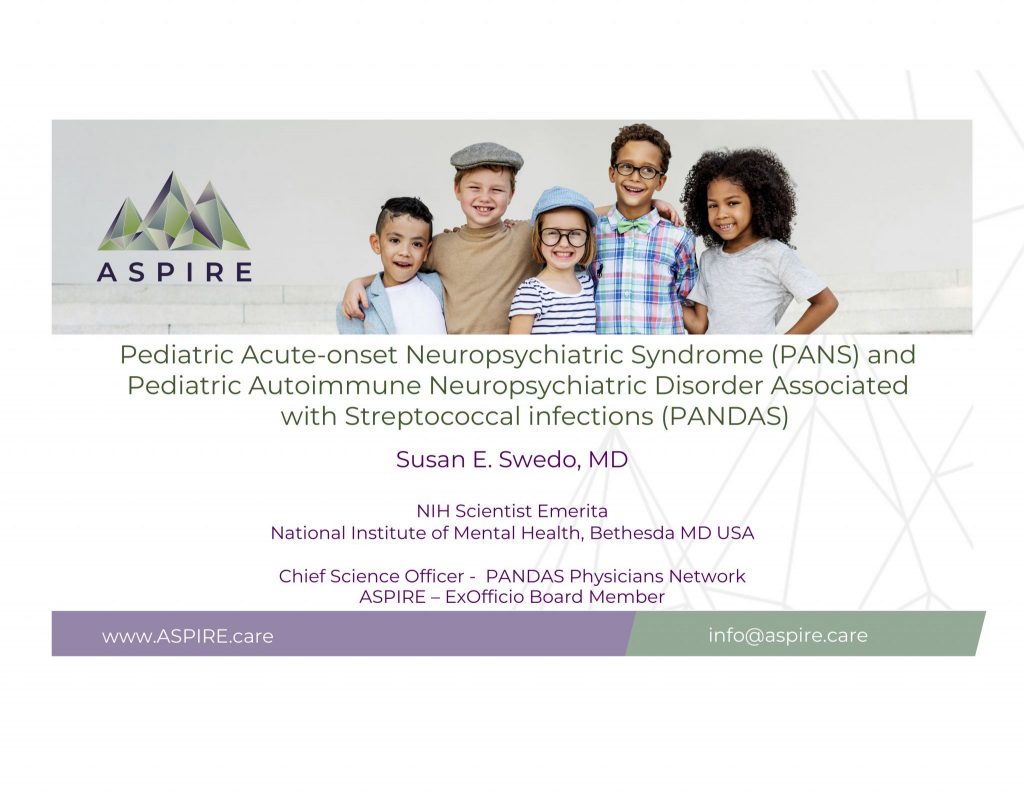 ASPIRE

Pediatric Acute-onset Neuropsychiatric Syndrome (PANS) and Pediatric Autoimmune Neuropsychiatric Disorder Associated with Streptococcal infections (PANDAS)

Susan E. Swedo, MD

NIH Scientist Emerita
National Institute of Mental Health, Bethesda MD USA

Chief Science Officer - PANDAS Physicians Network
ASPIRE – ExOfficio Board Member

www.ASPIRE.care

info@aspire.care